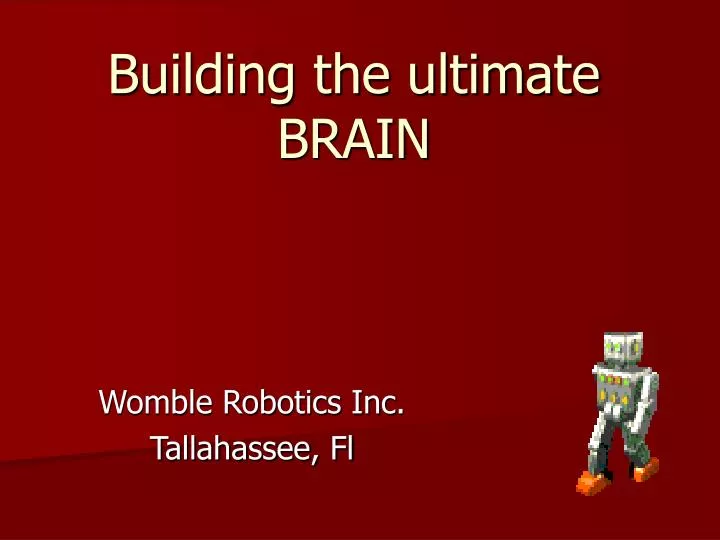 Building the ultimate BRAIN

Womble Robotics Inc.
Tallahassee, Fl